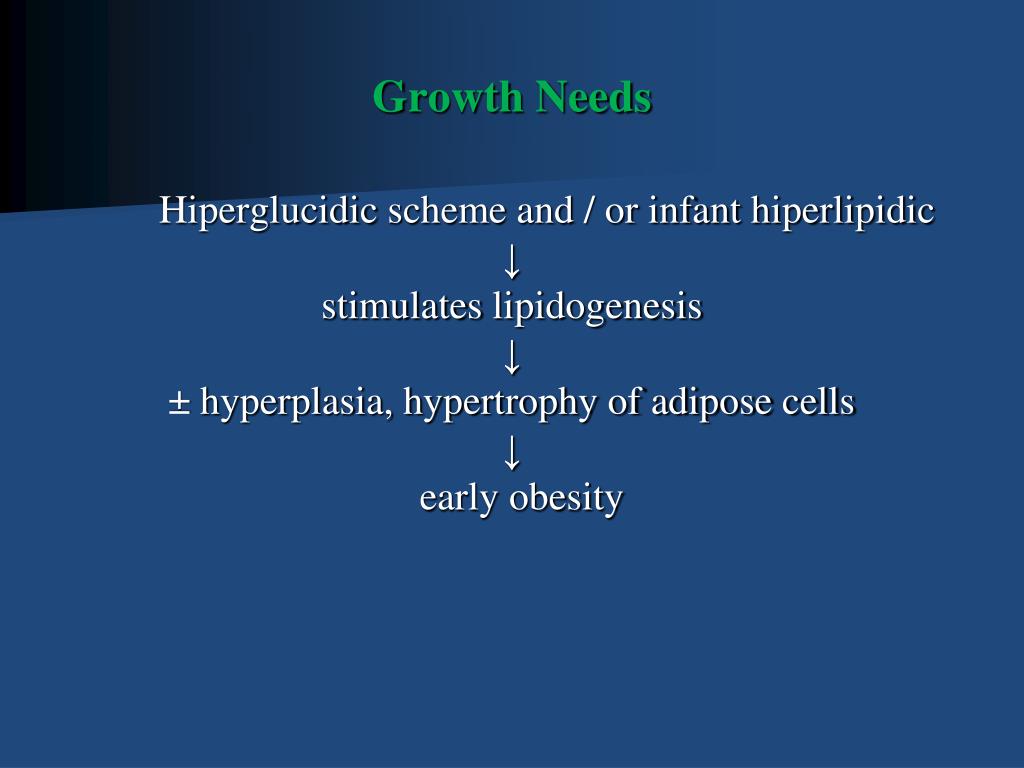 Growth Needs

Hiperglucidic scheme and / or infant hiperlipidic
↓
stimulates lipidogenesis
↓
± hyperplasia, hypertrophy of adipose cells
↓
early obesity